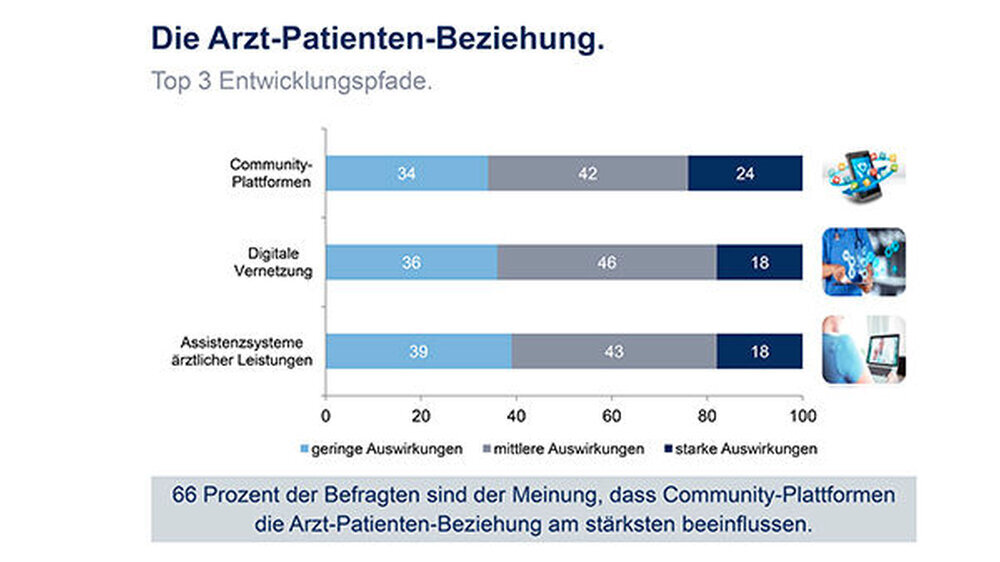 Die Arzt-Patienten-Beziehung.

Top 3 Entwicklungspfade.

Community-Plattformen
34
42
24

Digitale Vernetzung
36
46
18

Assistenzsysteme ärztlicher Leistungen
39
43
18

0
20
40
60
80
100

geringe Auswirkungen
mittlere Auswirkungen
starke Auswirkungen

66 Prozent der Befragten sind der Meinung, dass Community-Plattformen die Arzt-Patienten-Beziehung am stärksten beeinflussen.